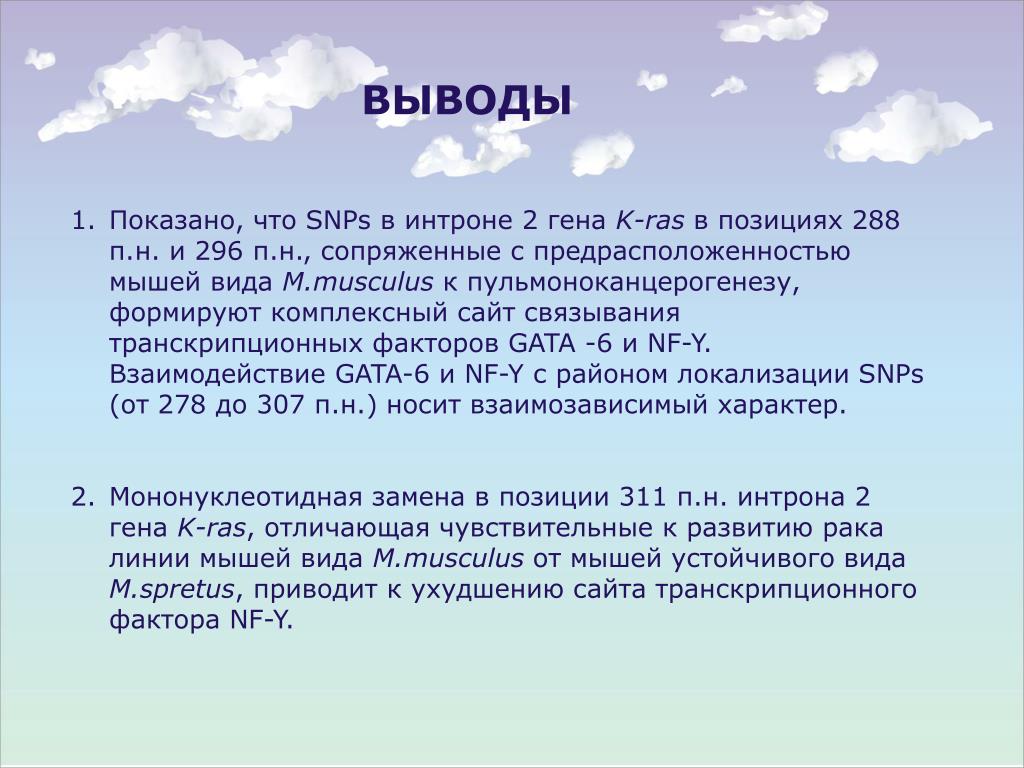 ВЫВОДЫ

1. Показано, что SNPs в интроне 2 гена K-ras в позициях 288 п.н. и 296 п.н., сопряженные с предрасположенностью мышей вида M.musculus к пульмоноканцерогенезу, формируют комплексный сайт связывания транскрипционных факторов GATA -6 и NF-Y. Взаимодействие GATA-6 и NF-Y с районом локализации SNPs (от 278 до 307 п.н.) носит взаимозависимый характер.

2. Мононуклеотидная замена в позиции 311 п.н. интрона 2 гена K-ras, отличающая чувствительные к развитию рака линии мышей вида M.musculus от мышей устойчивого вида M.spretus, приводит к ухудшению сайта транскрипционного фактора NF-Y.